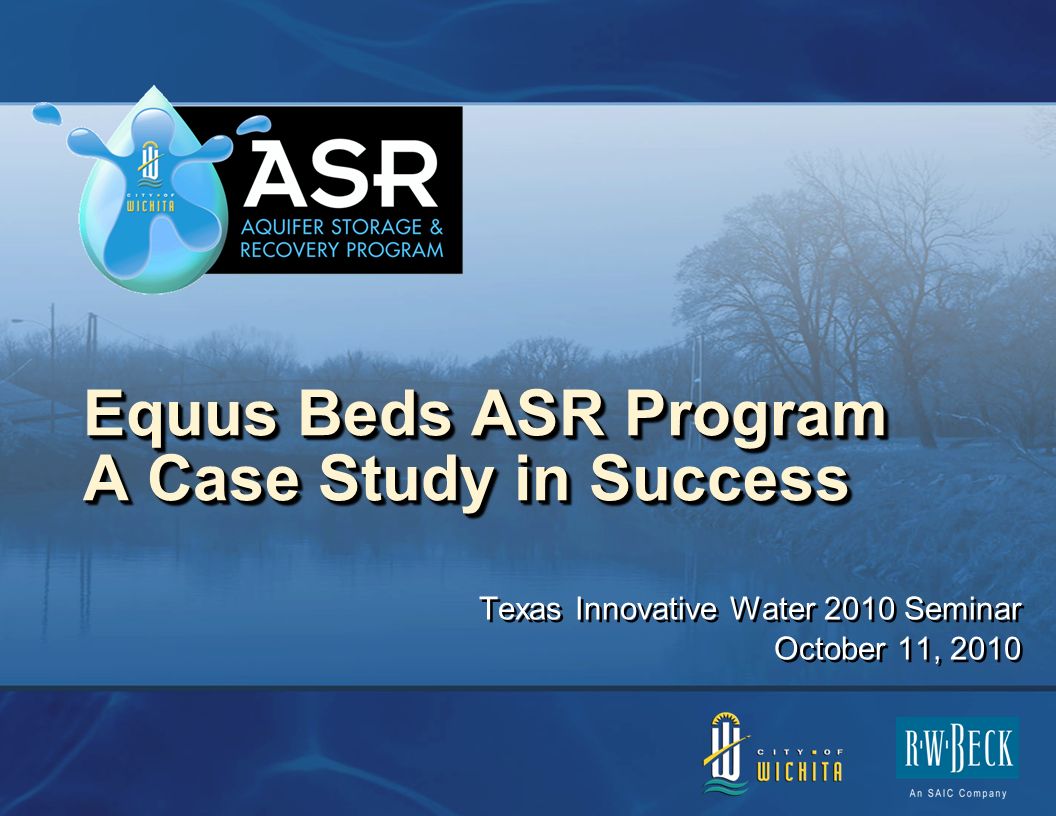 CITY OF WICHITA

ASR

AQUIFER STORAGE & RECOVERY PROGRAM

Equus Beds ASR Program
A Case Study in Success

Texas Innovative Water 2010 Seminar
October 11, 2010

CITY OF WICHITA

R·W·BECK

An SAIC Company